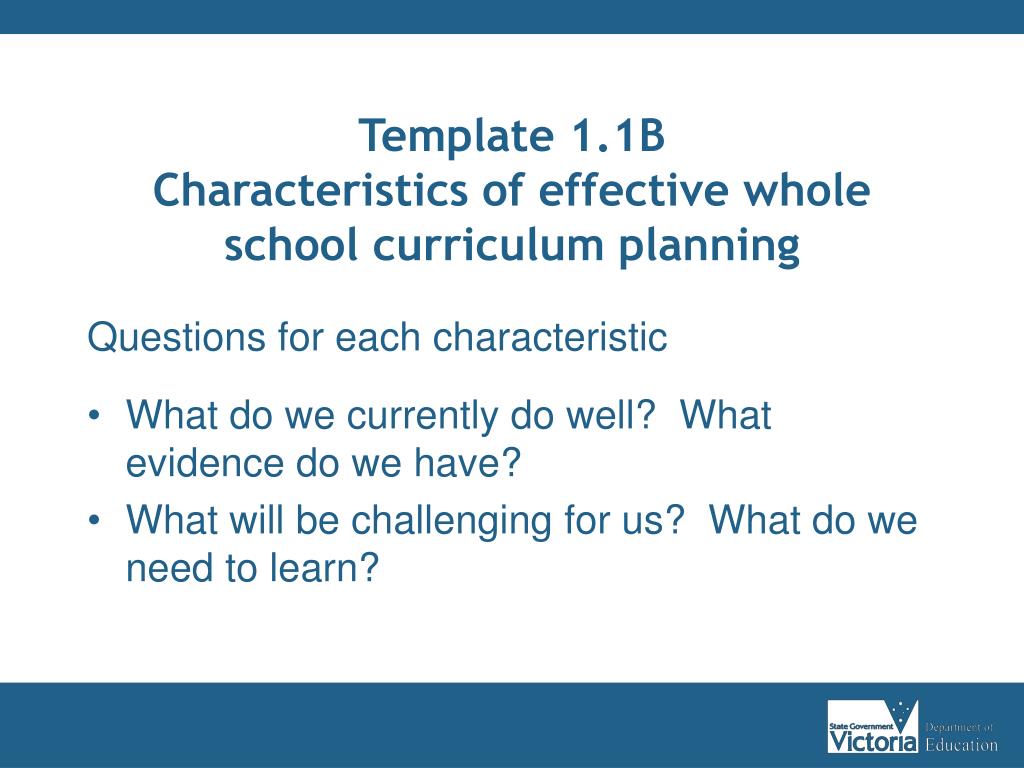 Template 1.1B
Characteristics of effective whole school curriculum planning

Questions for each characteristic

• What do we currently do well? What evidence do we have?
• What will be challenging for us? What do we need to learn?

State Government Victoria Department of Education